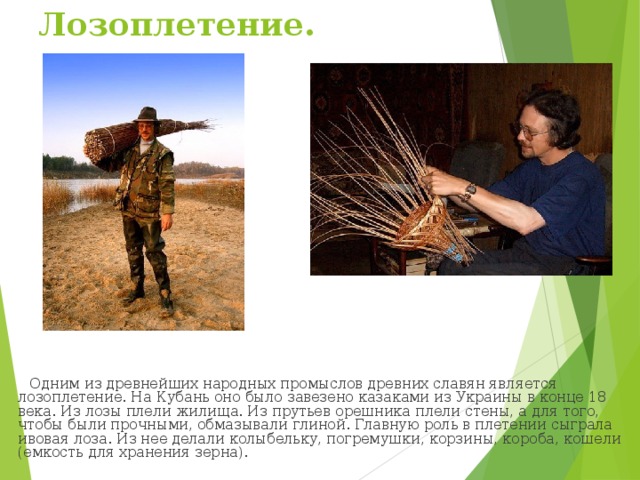 Лозоплетение.

Одним из древнейших народных промыслов древних славян является лозоплетение. На Кубань оно было завезено казаками из Украины в конце 18 века. Из лозы плели жилища. Из прутьев орешника плели стены, а для того, чтобы были прочными, обмазывали глиной. Главную роль в плетении сыграла ивовая лоза. Из нее делали колыбельку, погремушки, корзины, короба, кошели (емкость для хранения зерна).